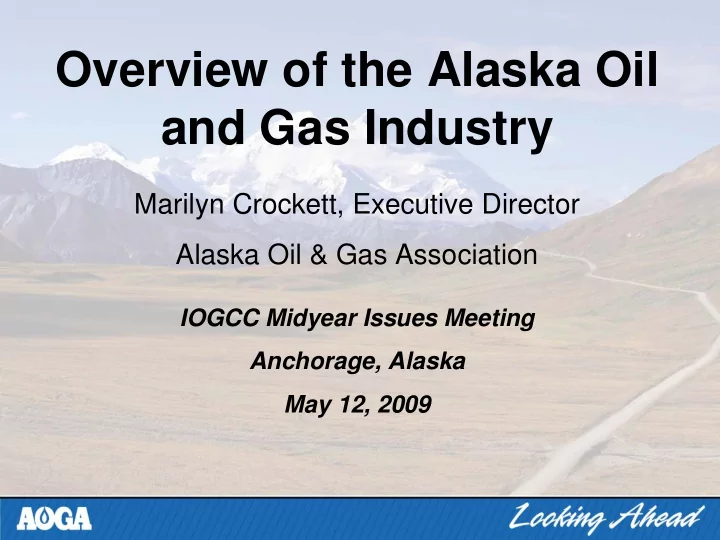 Overview of the Alaska Oil and Gas Industry

Marilyn Crockett, Executive Director

Alaska Oil & Gas Association

IOGCC Midyear Issues Meeting

Anchorage, Alaska

May 12, 2009

AOGA

Looking Ahead